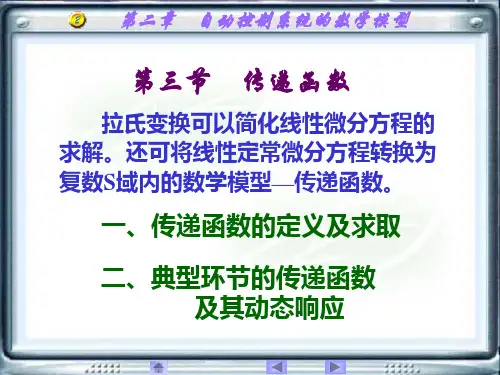 第二章　自动控制系统的数学模型

第三节　传递函数

拉氏变换可以简化线性微分方程的求解。还可将线性定常微分方程转换为复数S域内的数学模型—传递函数。

一、传递函数的定义及求取

二、典型环节的传递函数及其动态响应